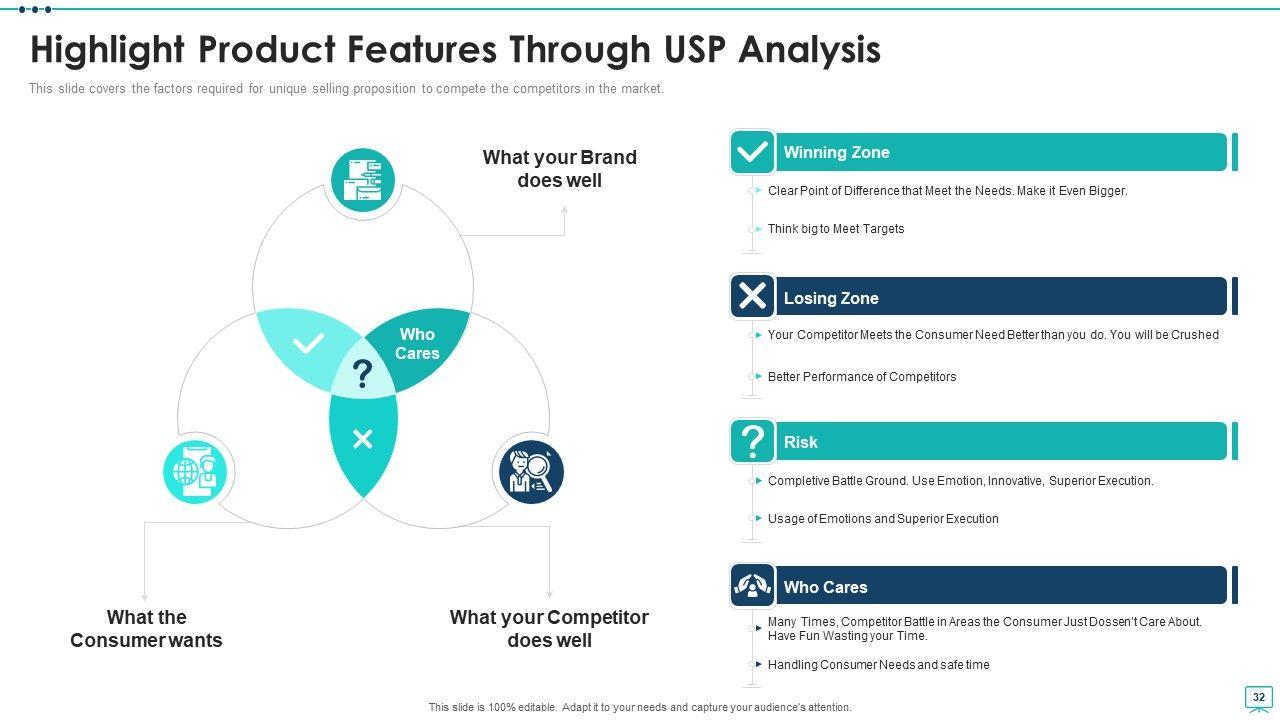 Highlight Product Features Through USP Analysis

This slide covers the factors required for unique selling proposition to compete the competitors in the market.

What your Brand does well

Who Cares

?

What the Consumer wants

What your Competitor does well

Winning Zone

Clear Point of Difference that Meet the Needs. Make it Even Bigger.

Think big to Meet Targets

Losing Zone

Your Competitor Meets the Consumer Need Better than you do. You will be Crushed

Better Performance of Competitors

Risk

Completive Battle Ground. Use Emotion, Innovative, Superior Execution.

Usage of Emotions and Superior Execution

Who Cares

Many Times, Competitor Battle in Areas the Consumer Just Dossen't Care About. Have Fun Wasting your Time.

Handling Consumer Needs and safe time

This slide is 100% editable. Adapt it to your needs and capture your audience's attention.

32